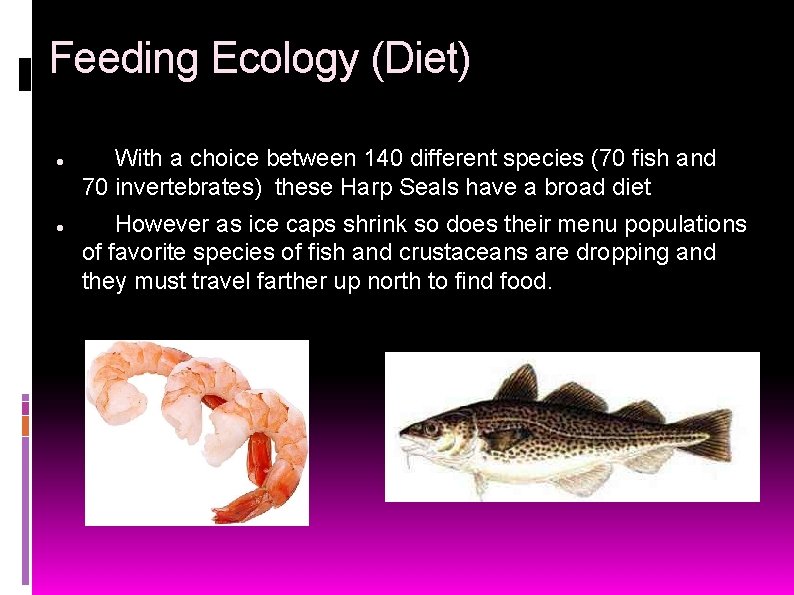 Feeding Ecology (Diet)

● With a choice between 140 different species (70 fish and 70 invertebrates) these Harp Seals have a broad diet

● However as ice caps shrink so does their menu populations of favorite species of fish and crustaceans are dropping and they must travel farther up north to find food.